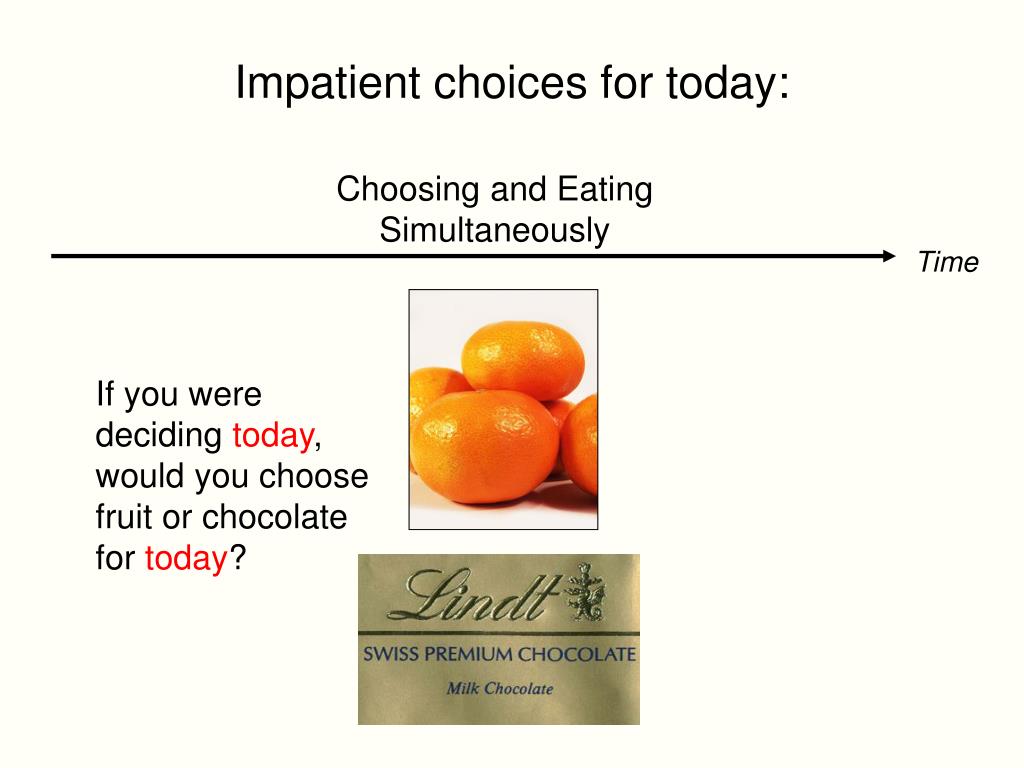 Impatient choices for today:

Choosing and Eating Simultaneously

Time

If you were deciding today, would you choose fruit or chocolate for today?

Lindt

SWISS PREMIUM CHOCOLATE

Milk Chocolate